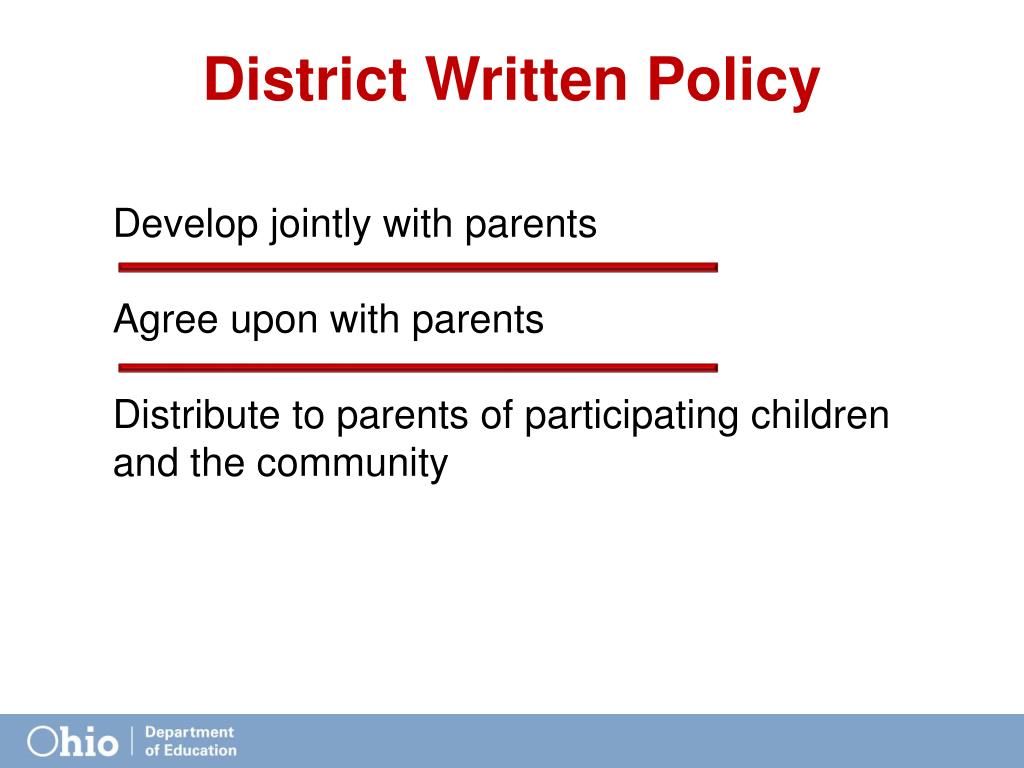 District Written Policy

Develop jointly with parents

Agree upon with parents

Distribute to parents of participating children and the community

Ohio | Department of Education